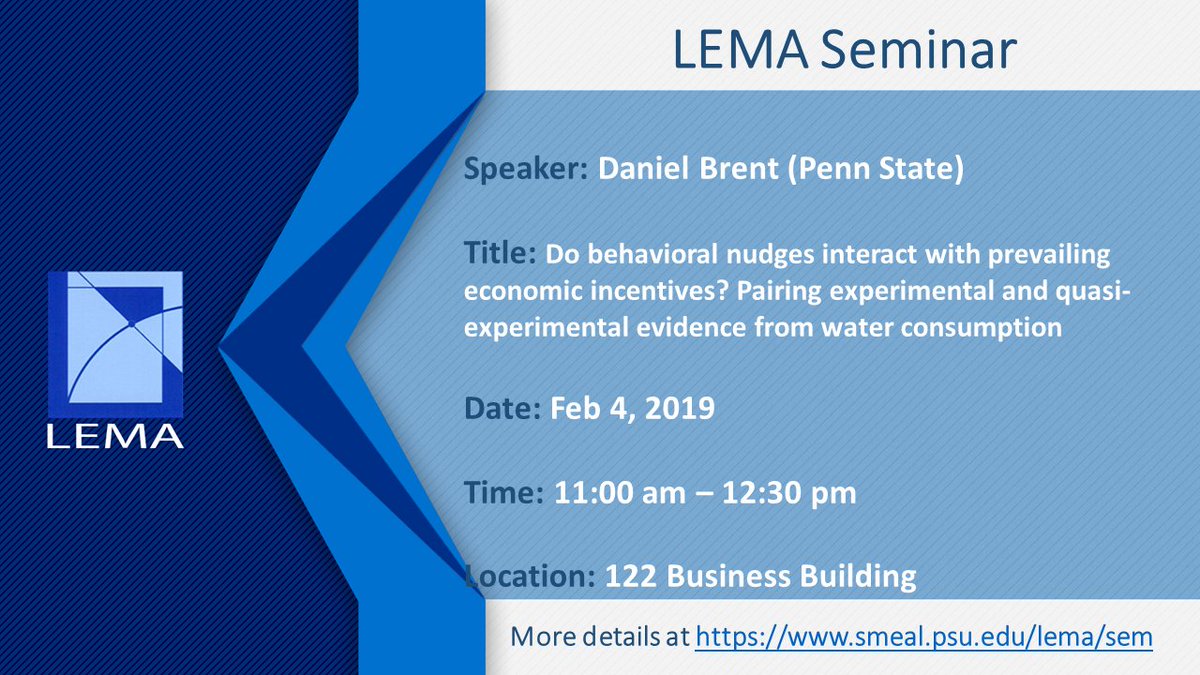 LEMA

LEMA Seminar

Speaker: Daniel Brent (Penn State)

Title: Do behavioral nudges interact with prevailing economic incentives? Pairing experimental and quasi-experimental evidence from water consumption

Date: Feb 4, 2019

Time: 11:00 am – 12:30 pm

Location: 122 Business Building

More details at https://www.smeal.psu.edu/lema/sem